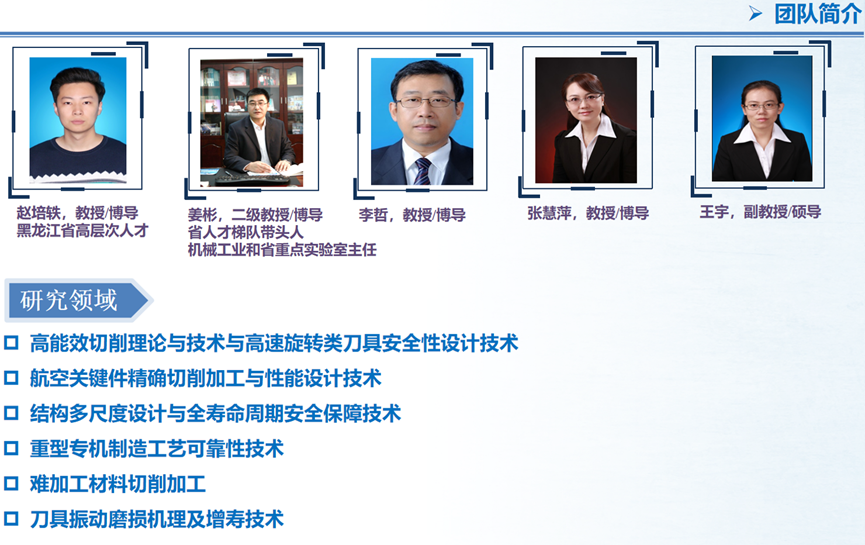 ➢ 团队简介

赵培轶，教授/博导
黑龙江省高层次人才

姜彬，二级教授/博导
省人才梯队带头人
机械工业和省重点实验室主任

李哲，教授/博导

张慧萍，教授/博导

王宇，副教授/硕导

研究领域

□ 高能效切削理论与技术与高速旋转类刀具安全性设计技术
□ 航空关键件精确切削加工与性能设计技术
□ 结构多尺度设计与全寿命周期安全保障技术
□ 重型专机制造工艺可靠性技术
□ 难加工材料切削加工
□ 刀具振动磨损机理及增寿技术